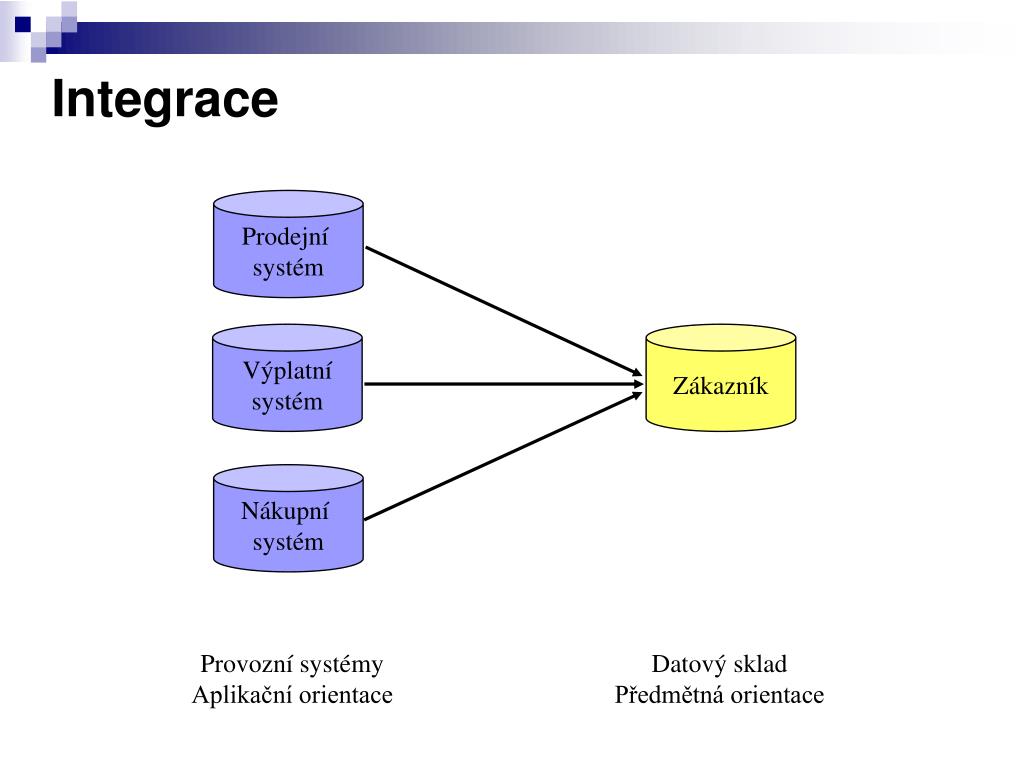 Integrace

Prodejní systém

Výplatní systém

Nákupní systém

Zákazník

Provozní systémy
Aplikační orientace

Datový sklad
Předmětná orientace